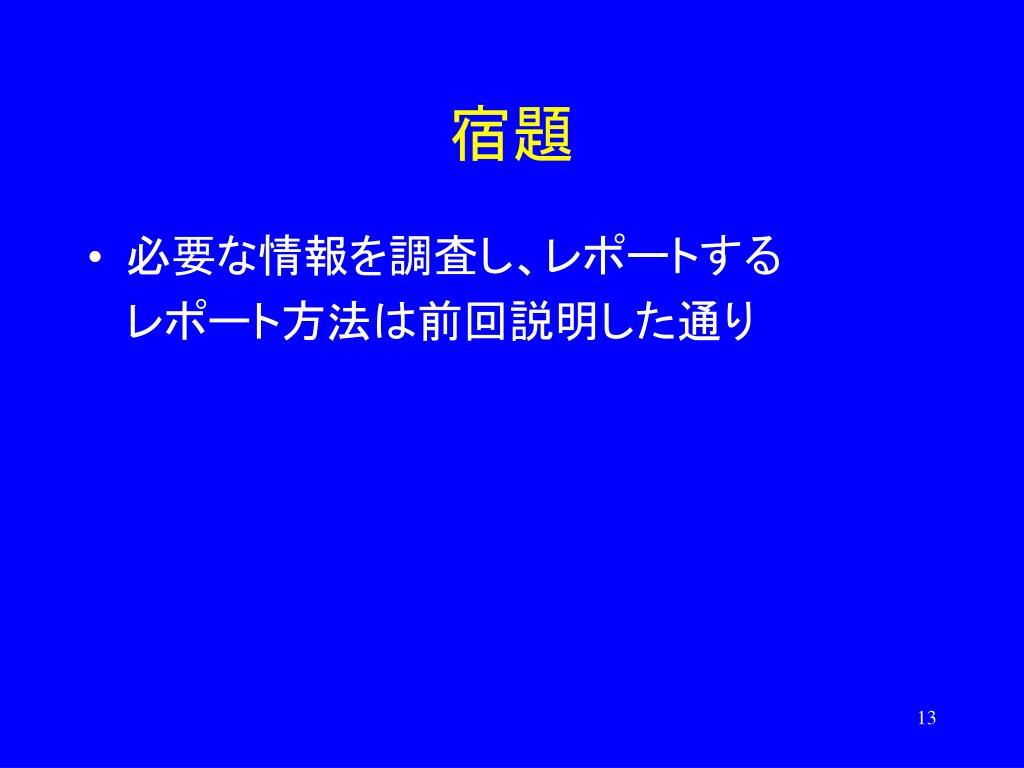 宿題

• 必要な情報を調査し、レポートする
レポート方法は前回説明した通り

13